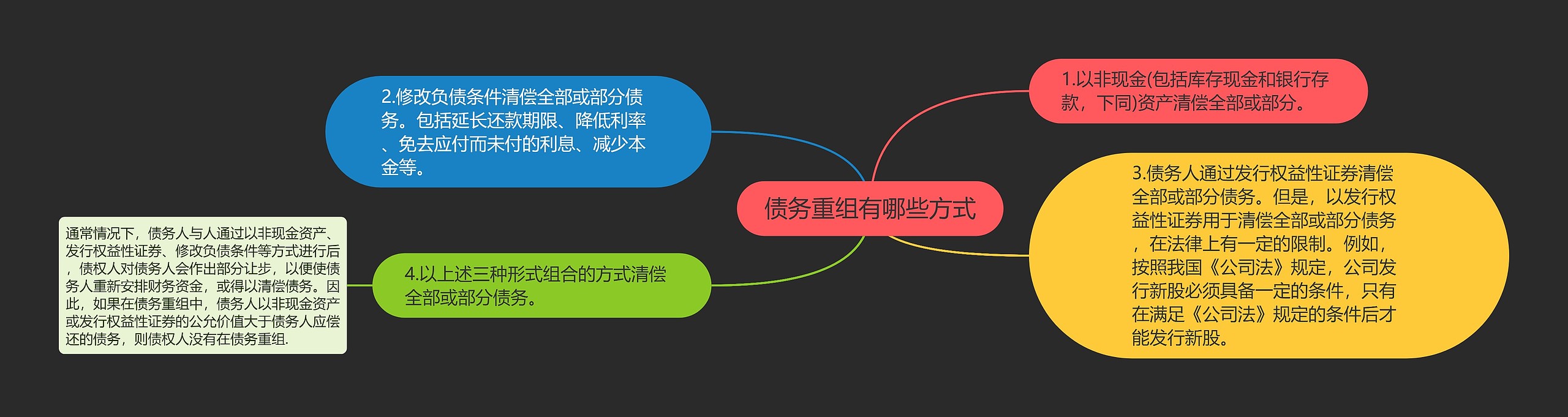 债务重组有哪些方式

1.以非现金(包括库存现金和银行存款，下同)资产清偿全部或部分。

2.修改负债条件清偿全部或部分债务。包括延长还款期限、降低利率、免去应付而未付的利息、减少本金等。

3.债务人通过发行权益性证券清偿全部或部分债务。但是，以发行权益性证券用于清偿全部或部分债务，在法律上有一定的限制。例如，按照我国《公司法》规定，公司发行新股必须具备一定的条件，只有在满足《公司法》规定的条件后才能发行新股。

4.以上述三种形式组合的方式清偿全部或部分债务。

通常情况下，债务人与人通过以非现金资产、发行权益性证券、修改负债条件等方式进行后，债权人对债务人会作出部分让步，以便使债务人重新安排财务资金，或得以清偿债务。因此，如果在债务重组中，债务人以非现金资产或发行权益性证券的公允价值大于债务人应偿还的债务，则债权人没有在债务重组.